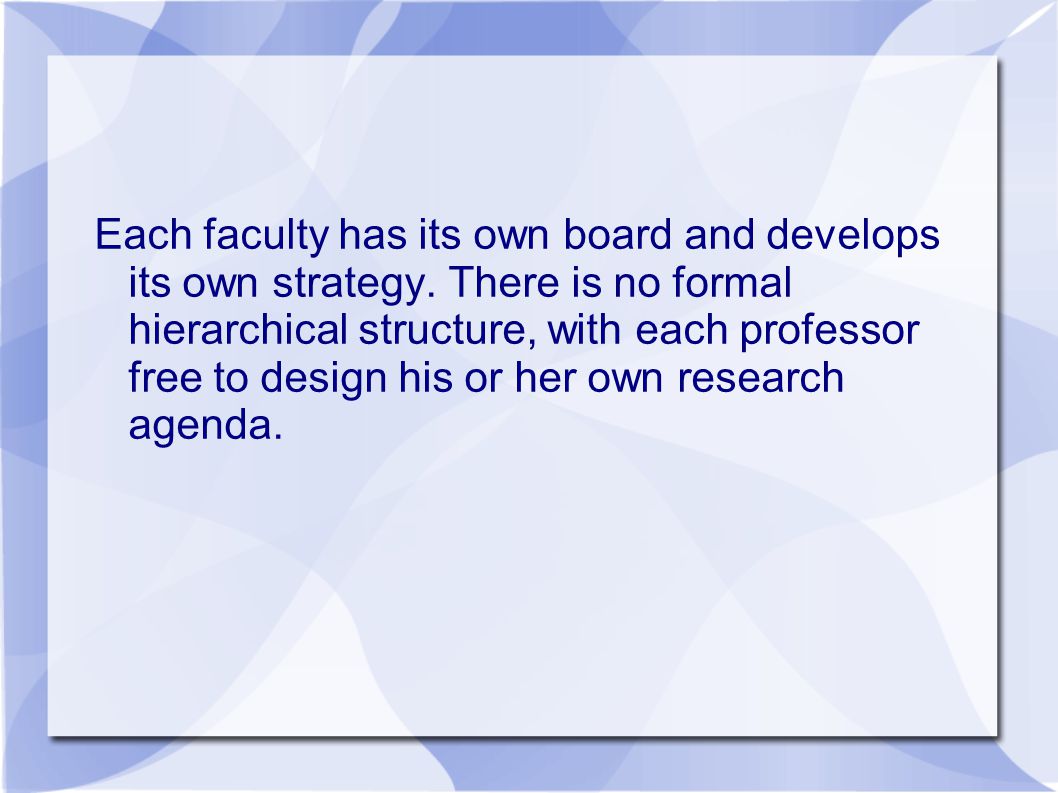 Each faculty has its own board and develops its own strategy. There is no formal hierarchical structure, with each professor free to design his or her own research agenda.